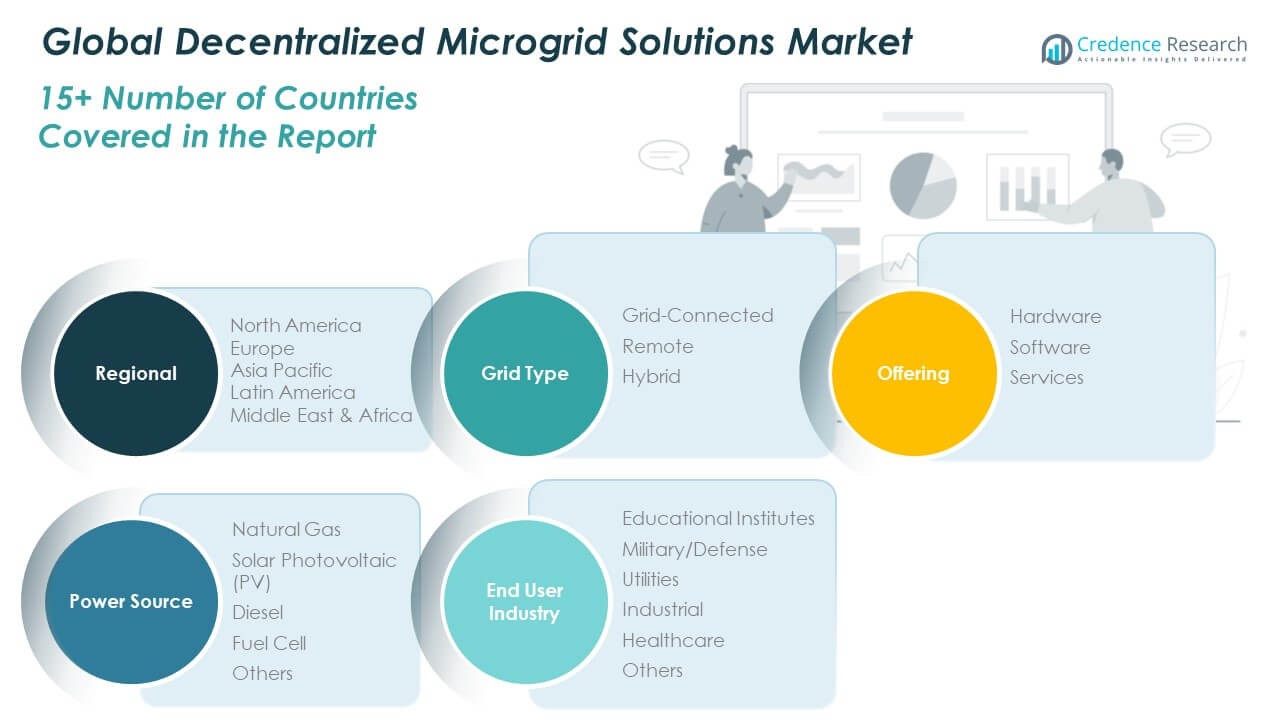 Global Decentralized Microgrid Solutions Market

Credence Research
Actionable Insights Delivered

15+ Number of Countries Covered in the Report

Regional
North America
Europe
Asia Pacific
Latin America
Middle East & Africa

Grid Type
Grid-Connected
Remote
Hybrid

Offering
Hardware
Software
Services

Power Source
Natural Gas
Solar Photovoltaic (PV)
Diesel
Fuel Cell
Others

End User Industry
Educational Institutes
Military/Defense
Utilities
Industrial
Healthcare
Others